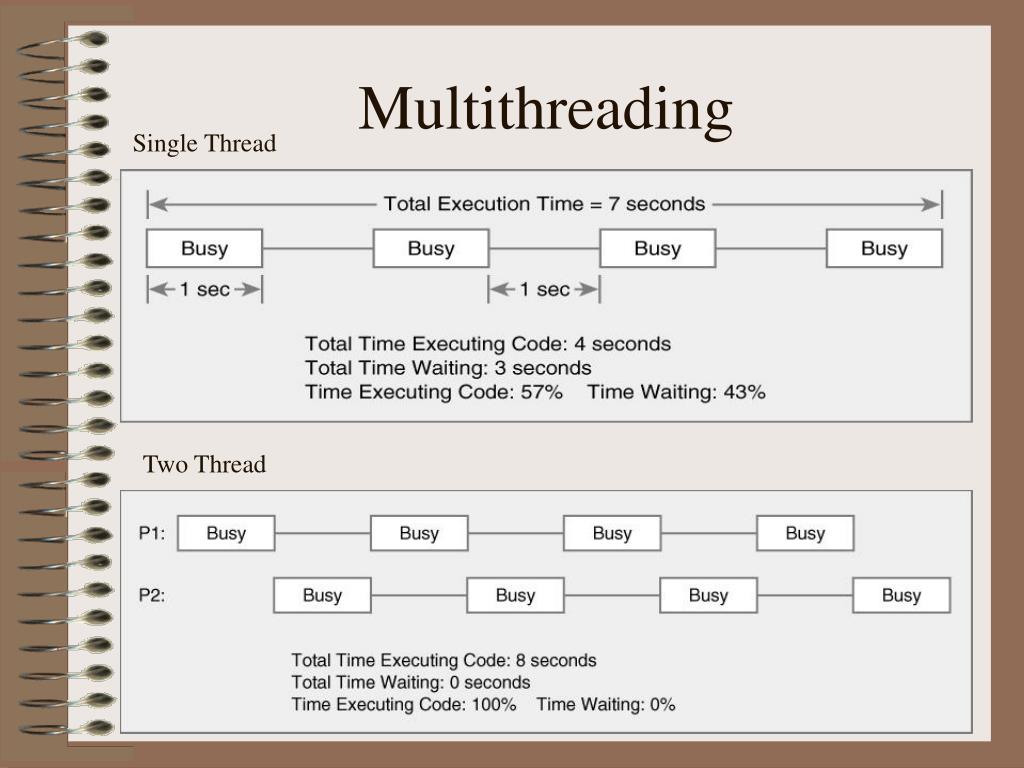 Multithreading

Single Thread

Total Execution Time = 7 seconds

Busy Busy Busy Busy

1 sec 1 sec

Total Time Executing Code: 4 seconds
Total Time Waiting: 3 seconds
Time Executing Code: 57% Time Waiting: 43%

Two Thread

P1: Busy Busy Busy Busy

P2: Busy Busy Busy Busy

Total Time Executing Code: 8 seconds
Total Time Waiting: 0 seconds
Time Executing Code: 100% Time Waiting: 0%